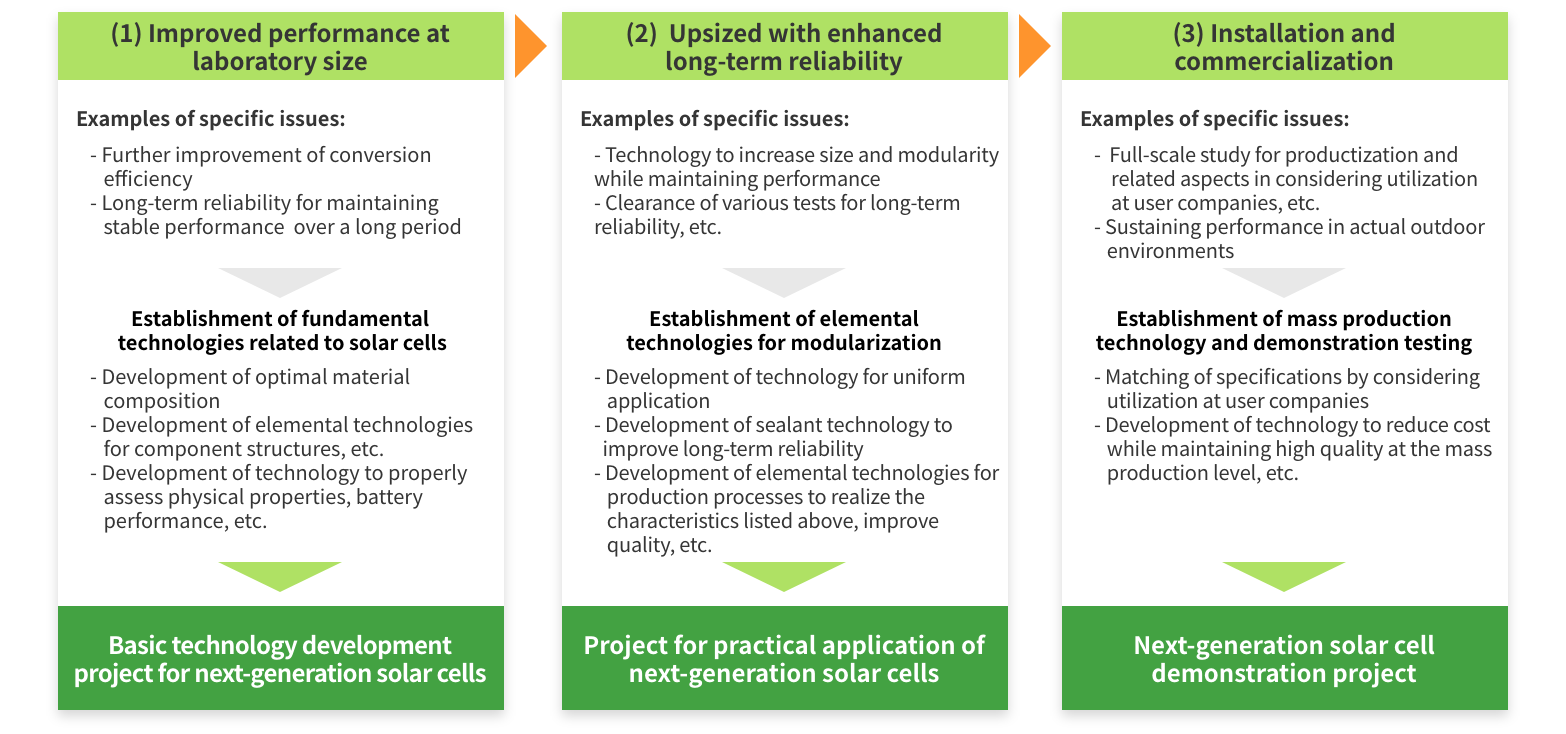 (1) Improved performance at laboratory size

Examples of specific issues:

- Further improvement of conversion efficiency
- Long-term reliability for maintaining stable performance over a long period

Establishment of fundamental technologies related to solar cells

- Development of optimal material composition
- Development of elemental technologies for component structures, etc.
- Development of technology to properly assess physical properties, battery performance, etc.

Basic technology development project for next-generation solar cells

(2) Upsized with enhanced long-term reliability

Examples of specific issues:

- Technology to increase size and modularity while maintaining performance
- Clearance of various tests for long-term reliability, etc.

Establishment of elemental technologies for modularization

- Development of technology for uniform application
- Development of sealant technology to improve long-term reliability
- Development of elemental technologies for production processes to realize the characteristics listed above, improve quality, etc.

Project for practical application of next-generation solar cells

(3) Installation and commercialization

Examples of specific issues:

- Full-scale study for productization and related aspects in considering utilization at user companies, etc.
- Sustaining performance in actual outdoor environments

Establishment of mass production technology and demonstration testing

- Matching of specifications by considering utilization at user companies
- Development of technology to reduce cost while maintaining high quality at the mass production level, etc.

Next-generation solar cell demonstration project